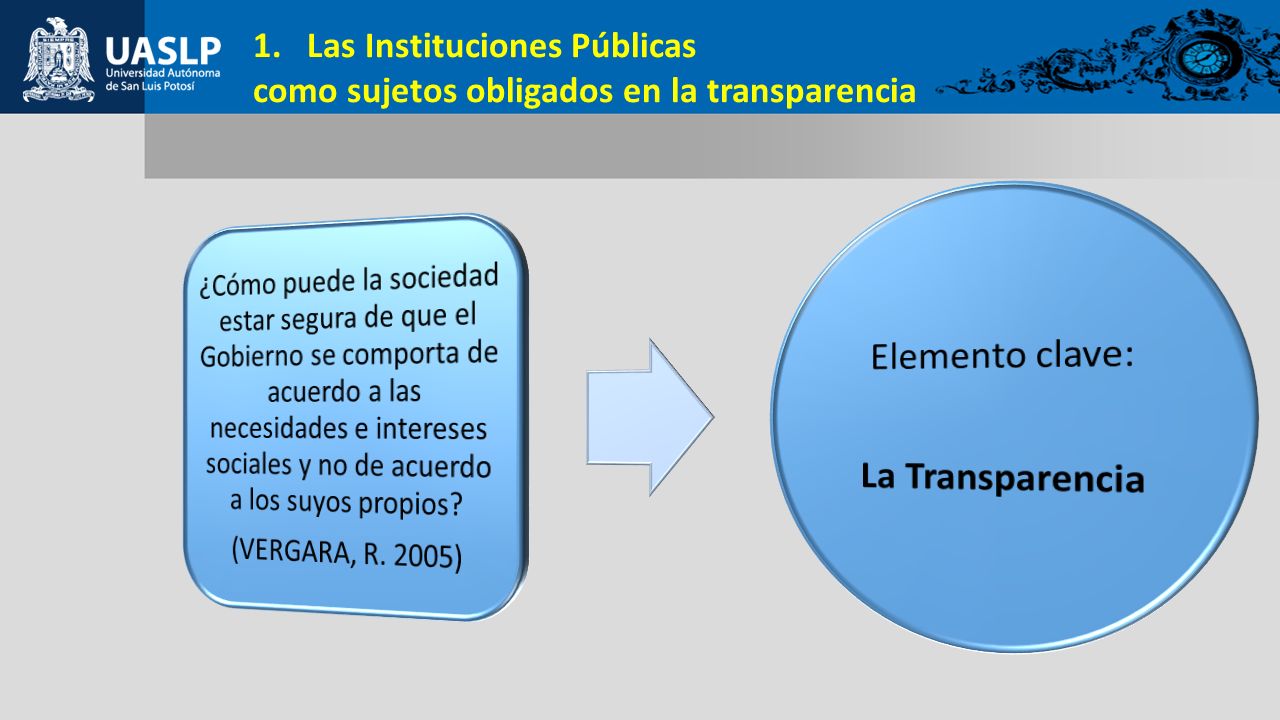 UASLP
Universidad Autónoma de San Luis Potosí

1. Las Instituciones Públicas como sujetos obligados en la transparencia

¿Cómo puede la sociedad estar segura de que el Gobierno se comporta de acuerdo a las necesidades e intereses sociales y no de acuerdo a los suyos propios?

(VERGARA, R. 2005)

Elemento clave:

La Transparencia